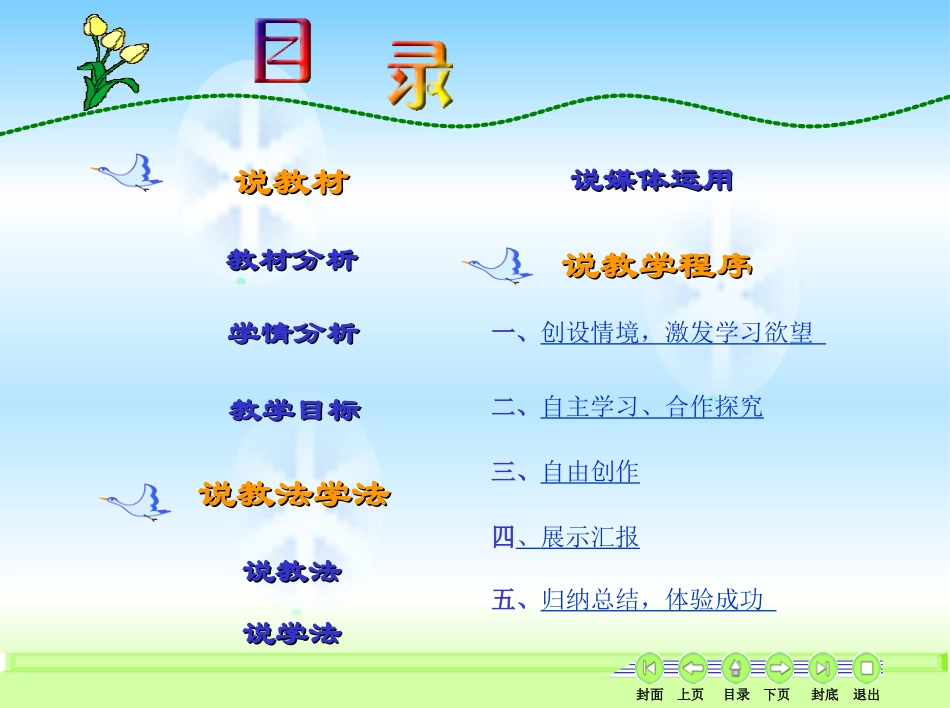 目 录

说教材

教材分析

学情分析

教学目标

说教法学法

说教法

说学法

说媒体运用

说教学程序

一、创设情境，激发学习欲望

二、自主学习、合作探究

三、自由创作

四、展示汇报

五、归纳总结，体验成功

封面 上页 目录 下页 封底 退出